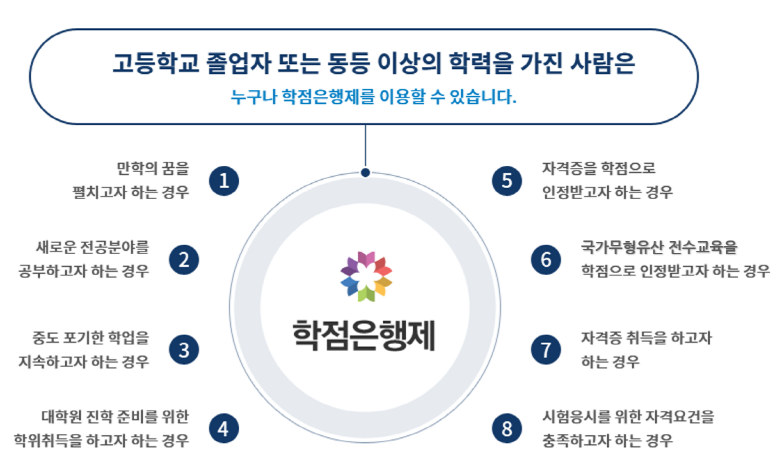 고등학교 졸업자 또는 동등 이상의 학력을 가진 사람은
누구나 학점은행제를 이용할 수 있습니다.

만학의 꿈을 펼치고자 하는 경우 1

새로운 전공분야를 공부하고자 하는 경우 2

중도 포기한 학업을 지속하고자 하는 경우 3

대학원 진학 준비를 위한 학위취득을 하고자 하는 경우 4

학점은행제

5 자격증을 학점으로 인정받고자 하는 경우

6 국가무형유산 전수교육을 학점으로 인정받고자 하는 경우

7 자격증 취득을 하고자 하는 경우

8 시험응시를 위한 자격요건을 충족하고자 하는 경우